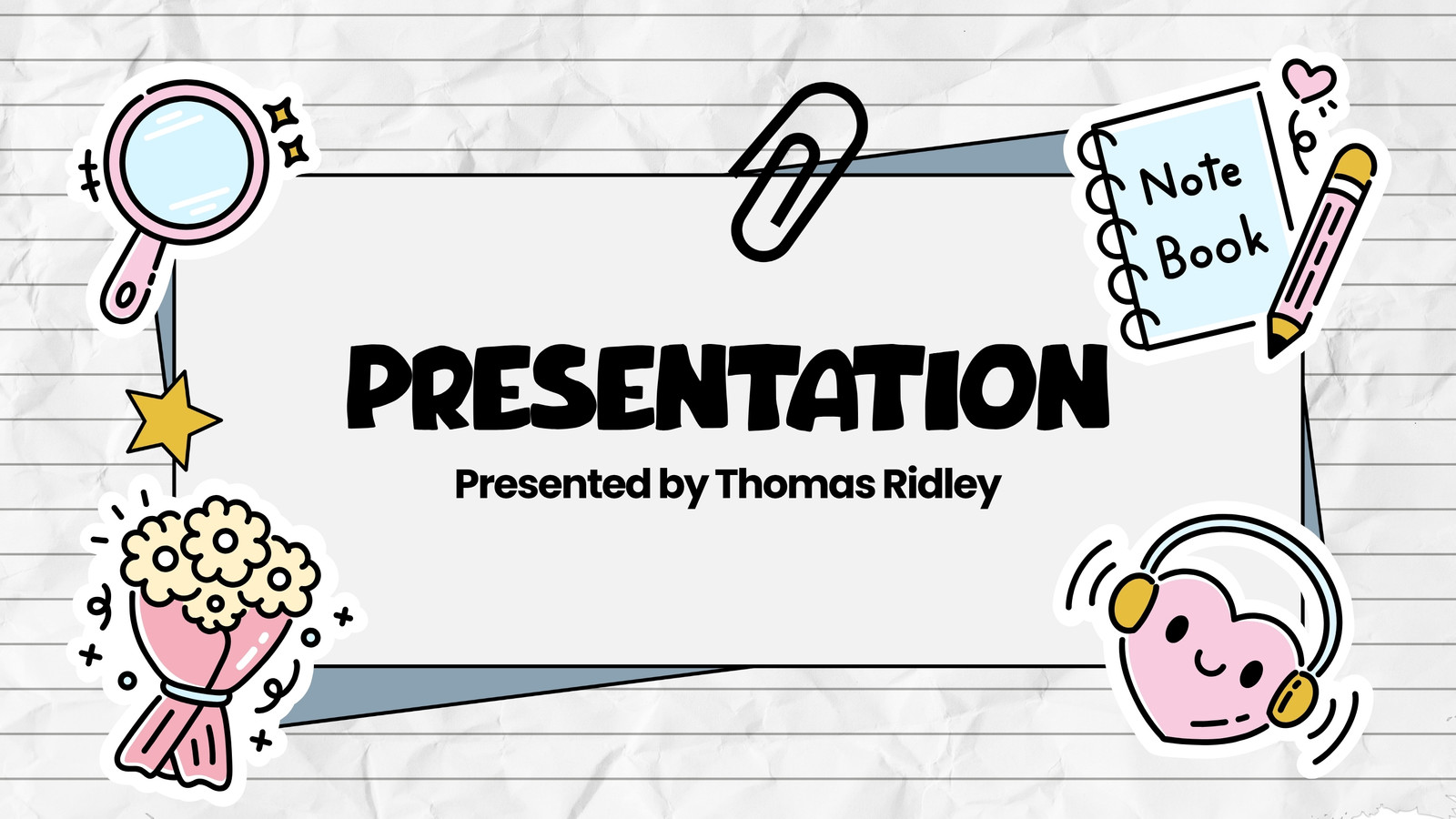 Note Book

PRESENTATION

Presented by Thomas Ridley